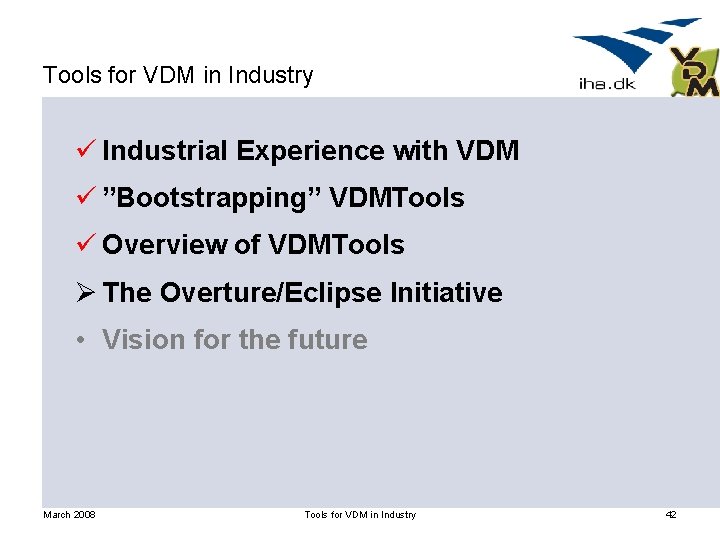 Tools for VDM in Industry

iha.dk

VDM

✓ Industrial Experience with VDM

✓ ”Bootstrapping” VDMTools

✓ Overview of VDMTools

➢ The Overture/Eclipse Initiative

• Vision for the future

March 2008

Tools for VDM in Industry

42